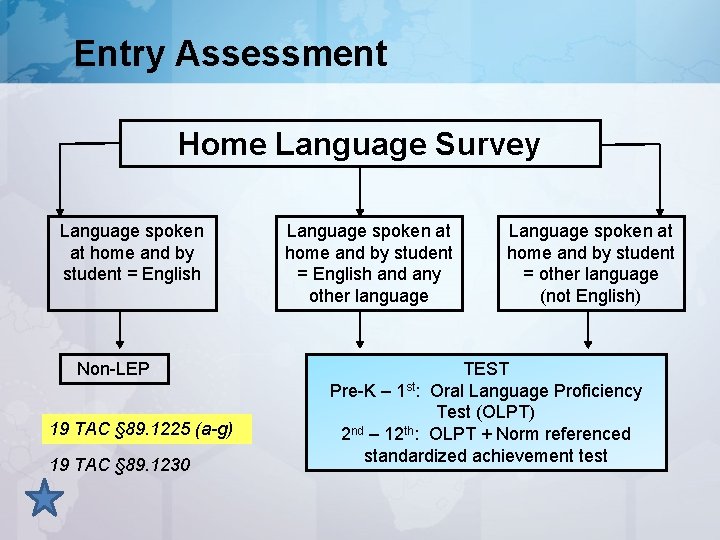 Entry Assessment

Home Language Survey

Language spoken at home and by student = English

Language spoken at home and by student = English and any other language

Language spoken at home and by student = other language (not English)

Non-LEP

TEST
Pre-K – 1$^{st}$: Oral Language Proficiency Test (OLPT)
2$^{nd}$ – 12$^{th}$: OLPT + Norm referenced standardized achievement test

19 TAC §89.1225 (a-g)

19 TAC §89.1230